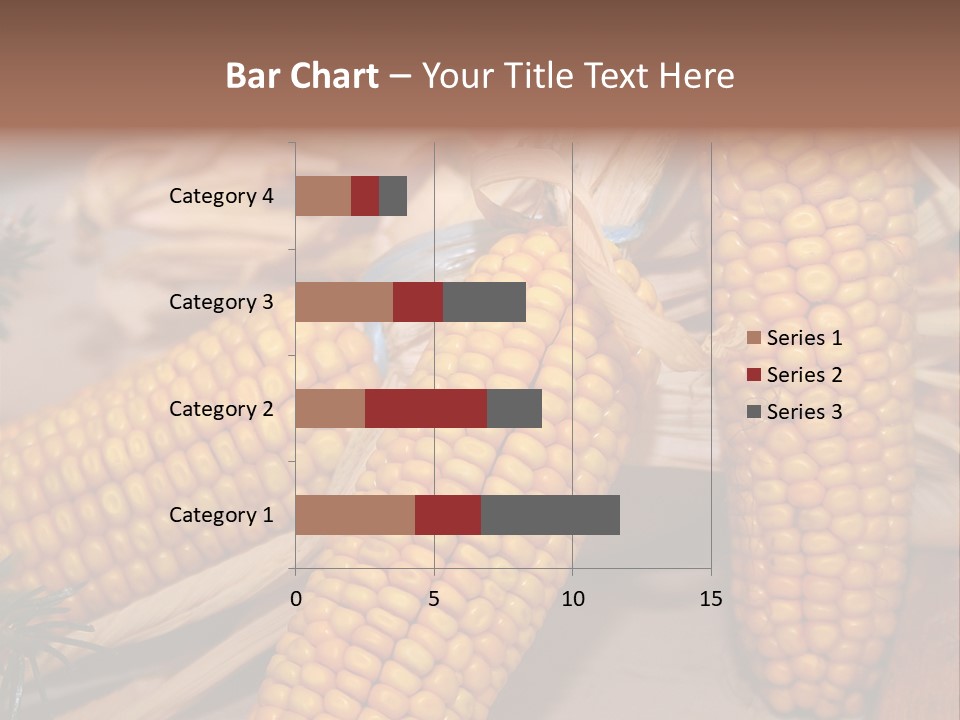 Bar Chart – Your Title Text Here

Category 4
Category 3
Category 2
Category 1

0
5
10
15

Series 1
Series 2
Series 3